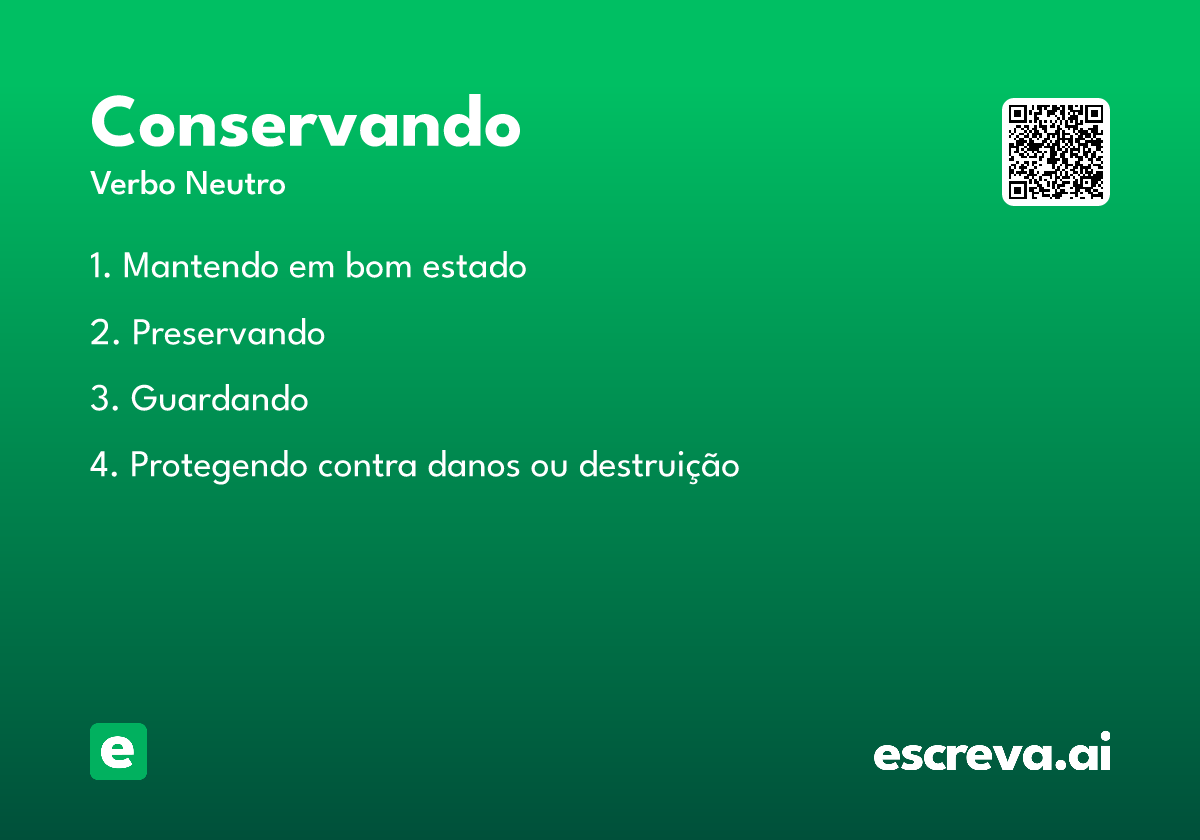 Conservando
Verbo Neutro

1. Mantendo em bom estado

2. Preservando

3. Guardando

4. Protegendo contra danos ou destruição

e

escreva.ai